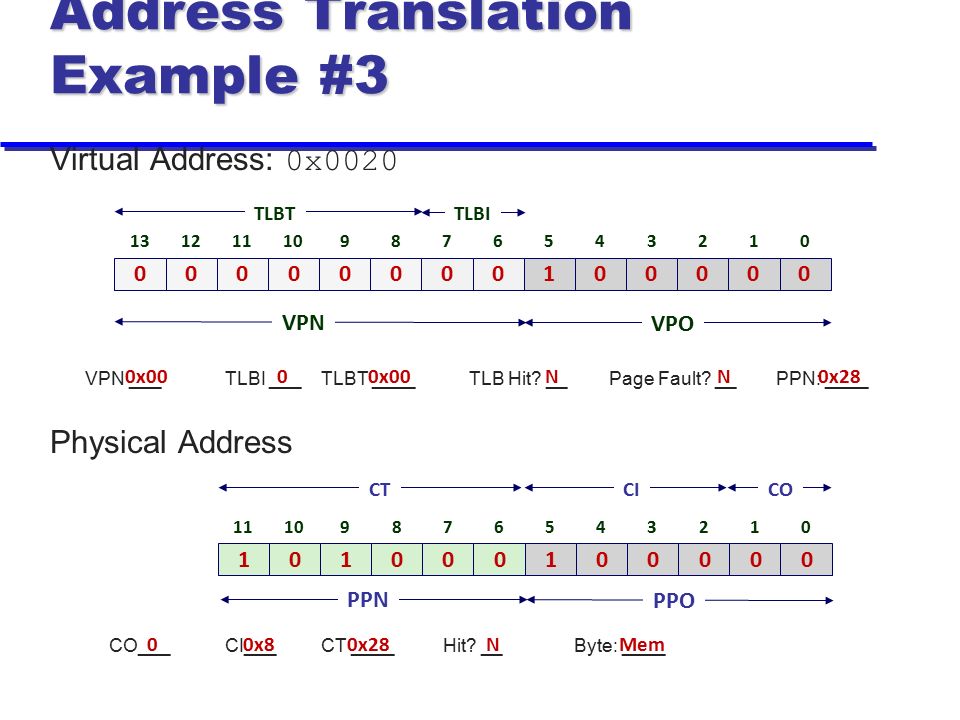 Address Translation Example #3

Virtual Address: 0x0020

TLBT TLBI

| 13 | 12 | 11 | 10 | 9 | 8 | 7 | 6 | 5 | 4 | 3 | 2 | 1 | 0 |
|---|---|---|---|---|---|---|---|---|---|---|---|---|---|
| 0 | 0 | 0 | 0 | 0 | 0 | 0 | 0 | 1 | 0 | 0 | 0 | 0 | 0 |

VPN VPO

VPN 0x00 TLBI 0 TLBT 0x00 TLB Hit? N Page Fault? N PPN: 0x28

Physical Address

CT CI CO

| 11 | 10 | 9 | 8 | 7 | 6 | 5 | 4 | 3 | 2 | 1 | 0 |
|---|---|---|---|---|---|---|---|---|---|---|---|
| 1 | 0 | 1 | 0 | 0 | 0 | 1 | 0 | 0 | 0 | 0 | 0 |

PPN PPO

CO 0 CI 0x8 CT 0x28 Hit? N Byte: Mem